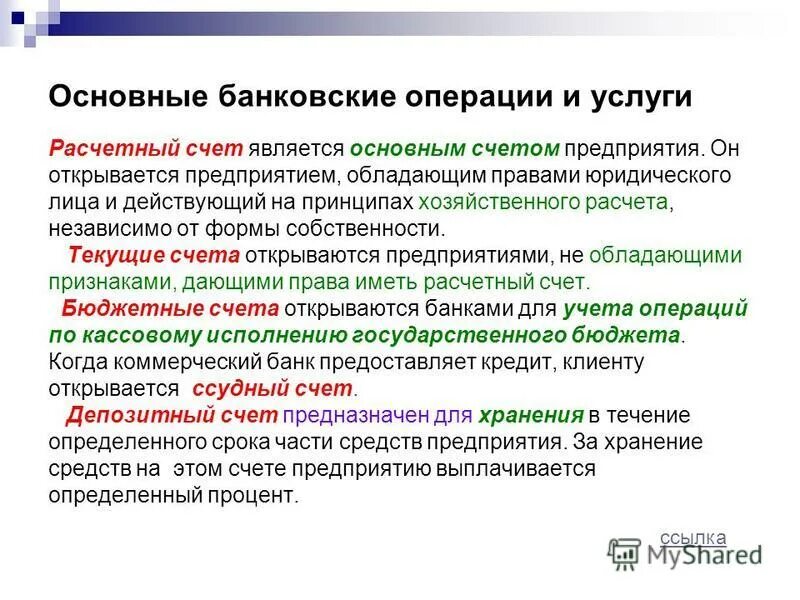 Основные банковские операции и услуги

Расчетный счет является основным счетом предприятия. Он открывается предприятием, обладающим правами юридического лица и действующий на принципах хозяйственного расчета, независимо от формы собственности.

Текущие счета открываются предприятиями, не обладающими признаками, дающими права иметь расчетный счет.

Бюджетные счета открываются банками для учета операций по кассовому исполнению государственного бюджета.

Когда коммерческий банк предоставляет кредит, клиенту открывается ссудный счет.

Депозитный счет предназначен для хранения в течение определенного срока части средств предприятия. За хранение средств на этом счете предприятию выплачивается определенный процент.

ссылка

MyShared